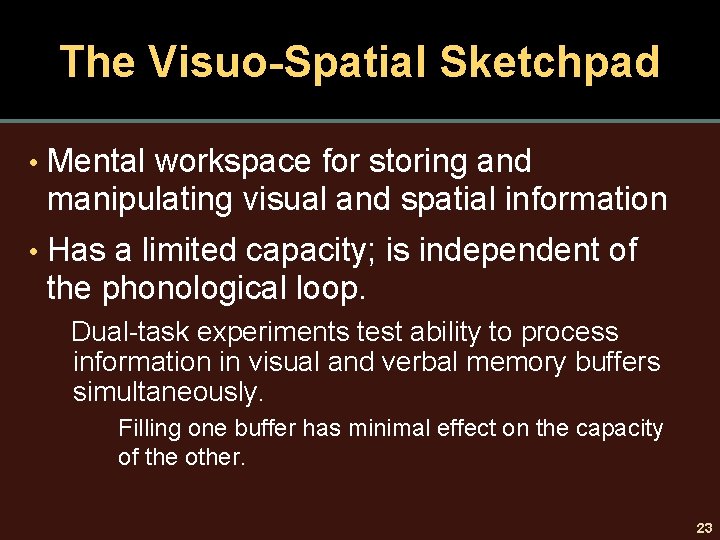 The Visuo-Spatial Sketchpad

• Mental workspace for storing and manipulating visual and spatial information

• Has a limited capacity; is independent of the phonological loop.

Dual-task experiments test ability to process information in visual and verbal memory buffers simultaneously.

Filling one buffer has minimal effect on the capacity of the other.

23